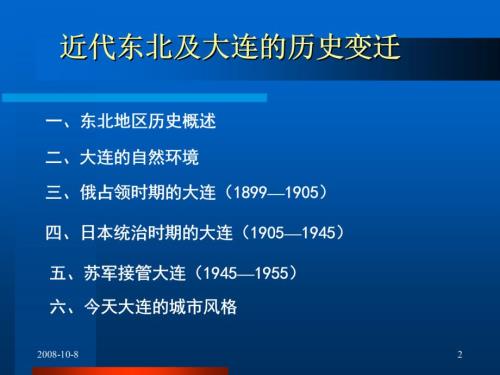 近代东北及大连的历史变迁

一、东北地区历史概述

二、大连的自然环境

三、俄占领时期的大连（1899—1905）

四、日本统治时期的大连（1905—1945）

五、苏军接管大连（1945—1955）

六、今天大连的城市风格

2008-10-8

2